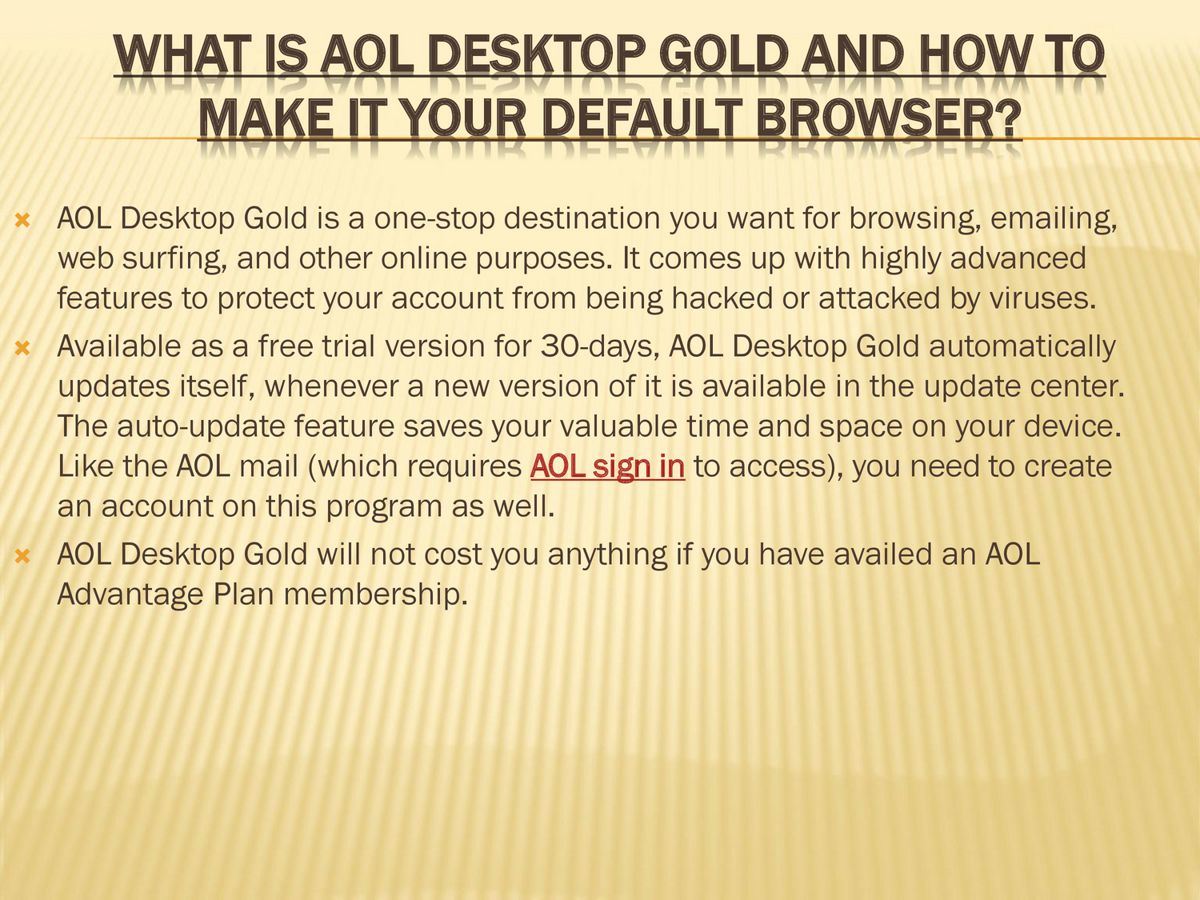 WHAT IS AOL DESKTOP GOLD AND HOW TO MAKE IT YOUR DEFAULT BROWSER?

AOL Desktop Gold is a one-stop destination you want for browsing, emailing, web surfing, and other online purposes. It comes up with highly advanced features to protect your account from being hacked or attacked by viruses.

Available as a free trial version for 30-days, AOL Desktop Gold automatically updates itself, whenever a new version of it is available in the update center. The auto-update feature saves your valuable time and space on your device. Like the AOL mail (which requires AOL sign in to access), you need to create an account on this program as well.

AOL Desktop Gold will not cost you anything if you have availed an AOL Advantage Plan membership.